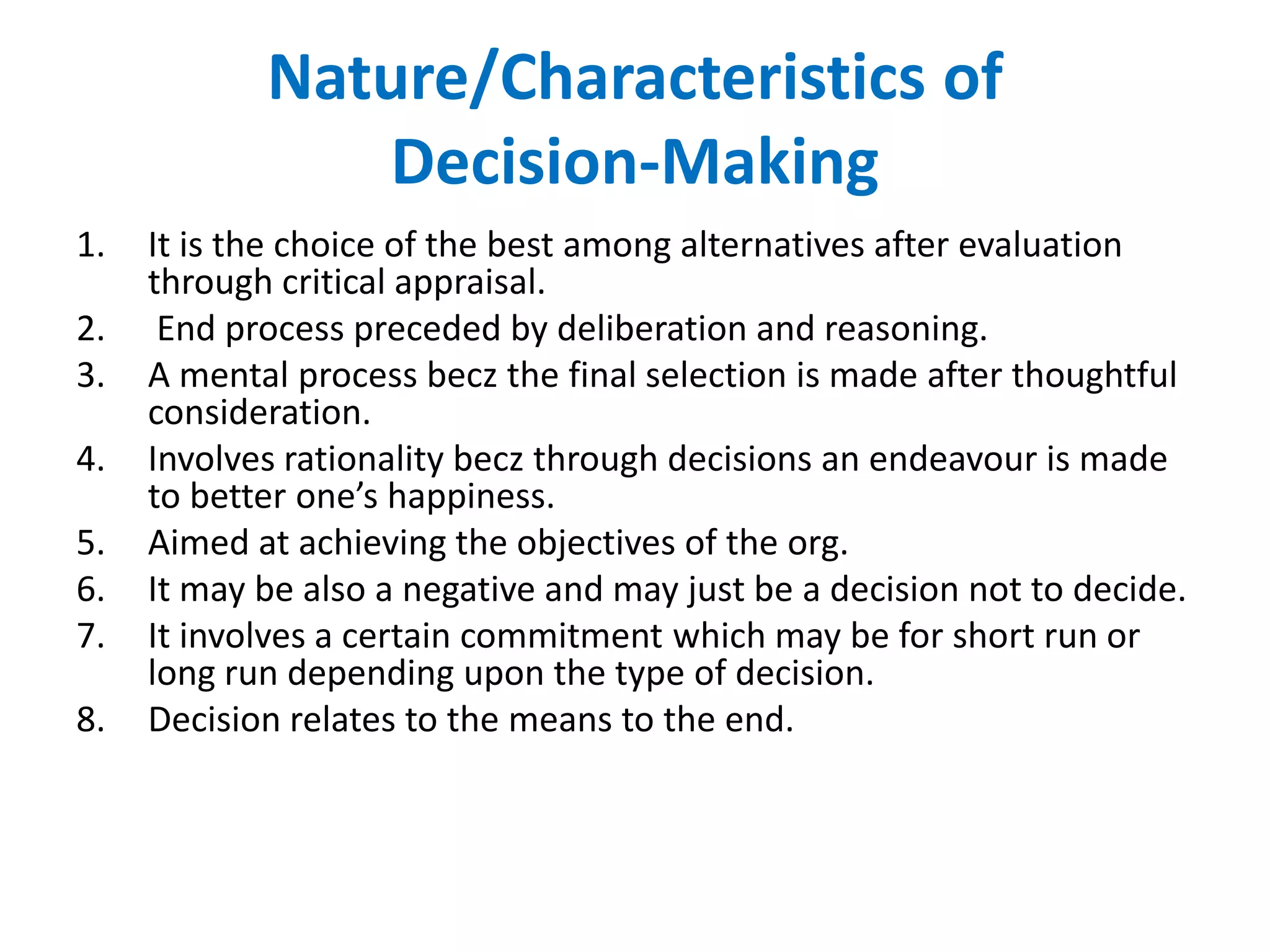 Nature/Characteristics of Decision-Making

1. It is the choice of the best among alternatives after evaluation through critical appraisal.
2. End process preceded by deliberation and reasoning.
3. A mental process becz the final selection is made after thoughtful consideration.
4. Involves rationality becz through decisions an endeavour is made to better one's happiness.
5. Aimed at achieving the objectives of the org.
6. It may be also a negative and may just be a decision not to decide.
7. It involves a certain commitment which may be for short run or long run depending upon the type of decision.
8. Decision relates to the means to the end.